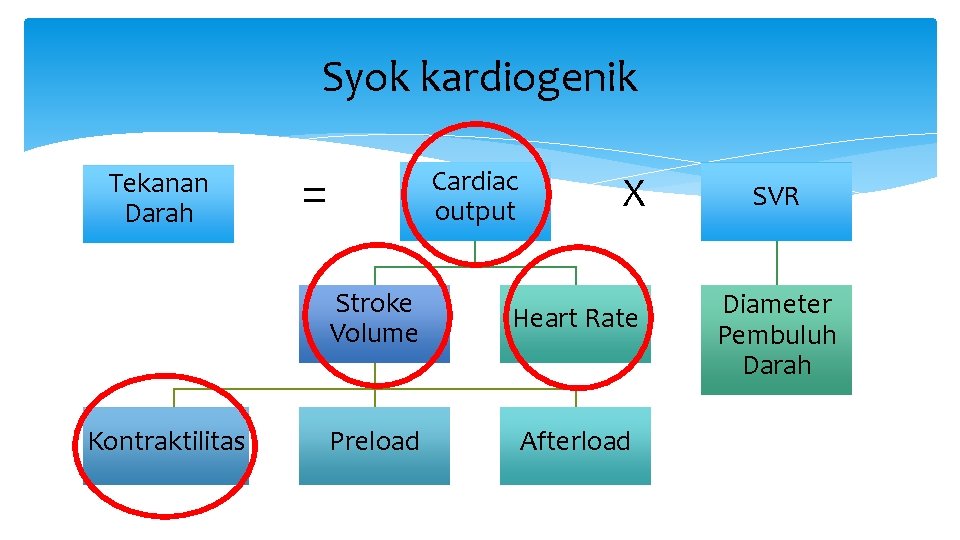 Syok kardiogenik

Tekanan Darah

=

Cardiac output

X

SVR

Stroke Volume

Heart Rate

Diameter Pembuluh Darah

Kontraktilitas

Preload

Afterload